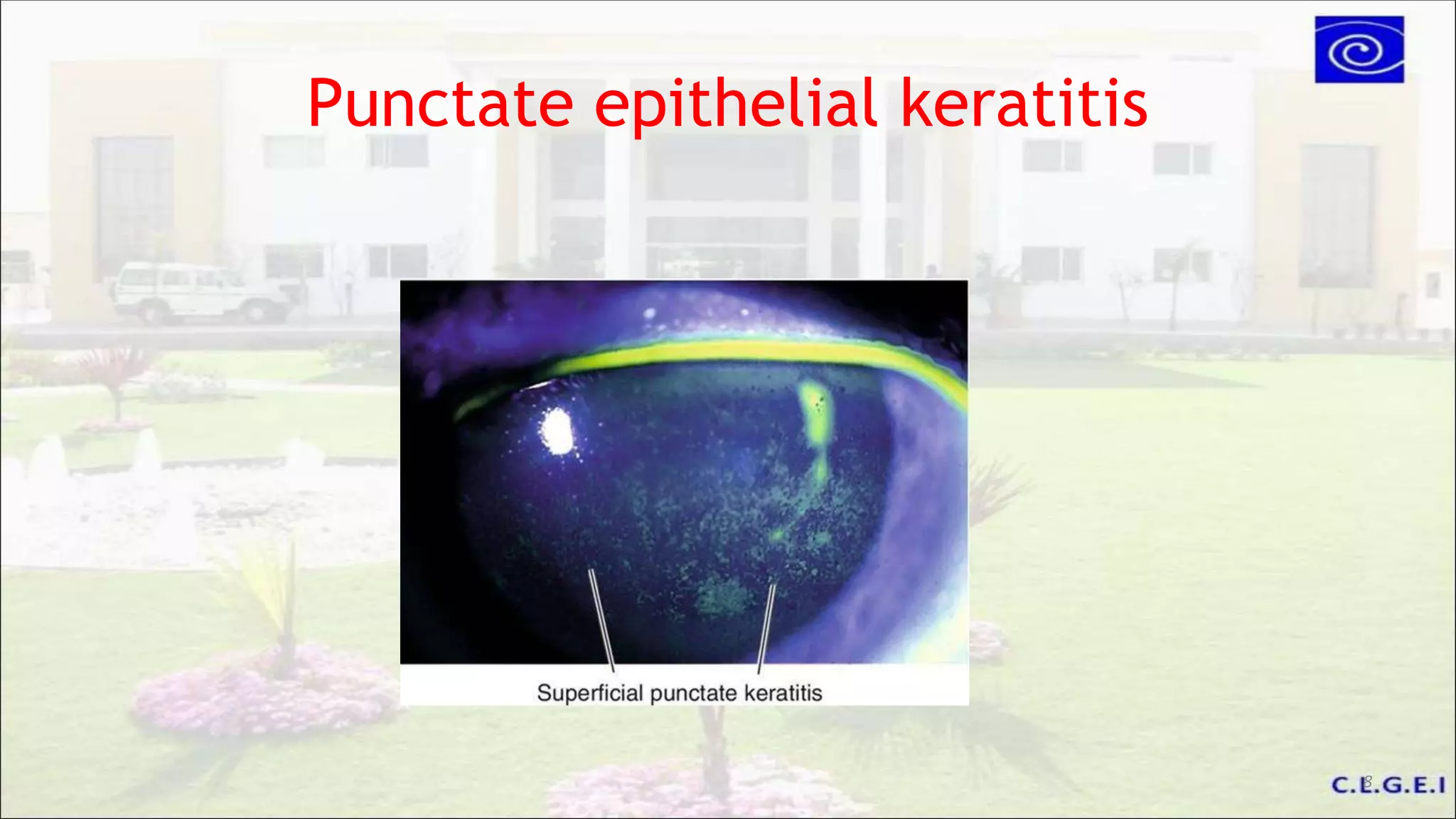 Punctate epithelial keratitis

Superficial punctate keratitis

C.L.G.E.I